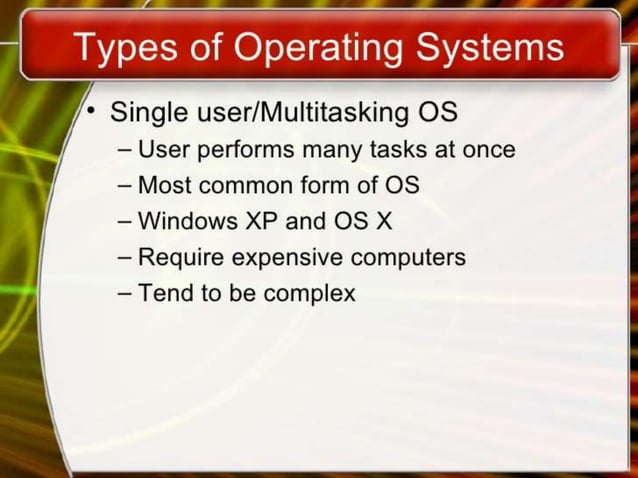 Types of Operating Systems

• Single user/Multitasking OS
 – User performs many tasks at once
 – Most common form of OS
 – Windows XP and OS X
 – Require expensive computers
 – Tend to be complex